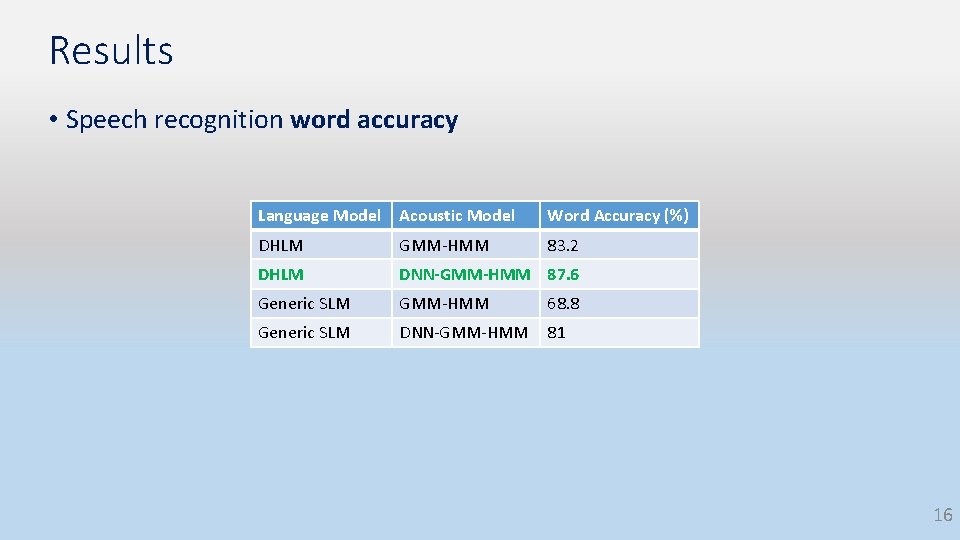 Results

• Speech recognition word accuracy

| Language Model | Acoustic Model | Word Accuracy (%) |
|---|---|---|
| DHLM | GMM-HMM | 83.2 |
| DHLM | DNN-GMM-HMM | 87.6 |
| Generic SLM | GMM-HMM | 68.8 |
| Generic SLM | DNN-GMM-HMM | 81 |

16